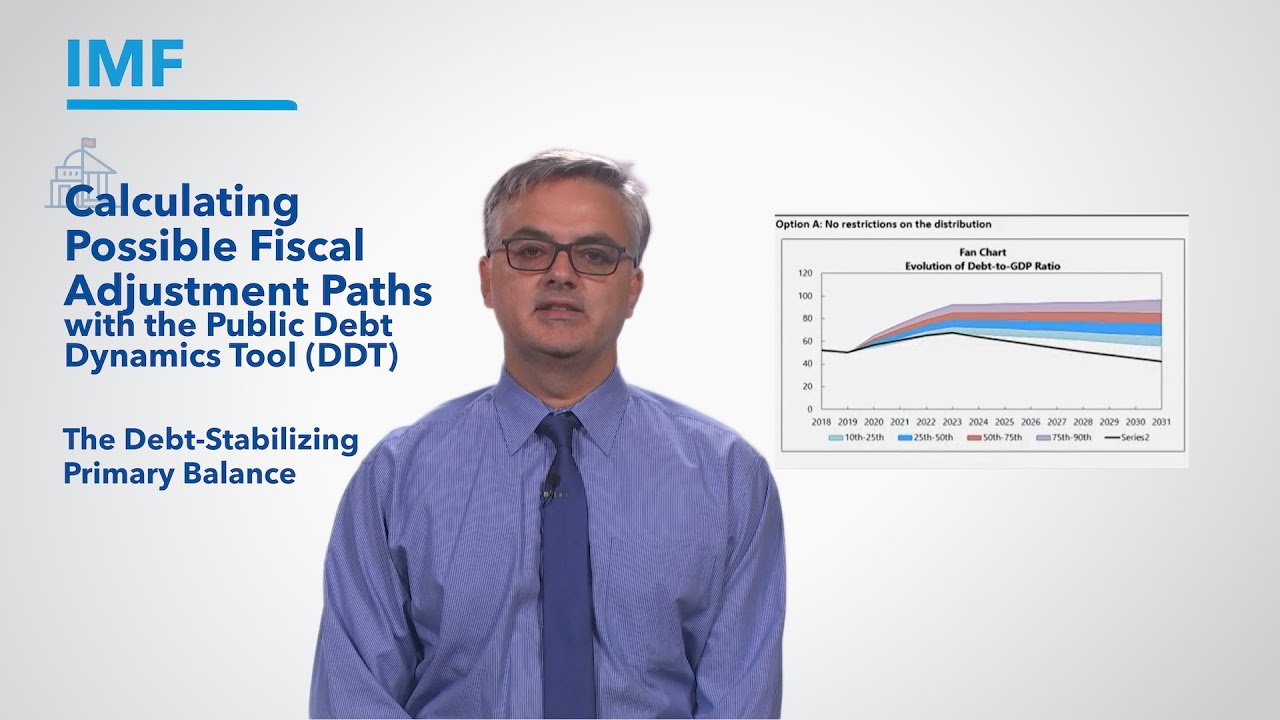 IMF

Calculating Possible Fiscal Adjustment Paths with the Public Debt Dynamics Tool (DDT)

The Debt-Stabilizing Primary Balance

Option A: No restrictions on the distribution

Fan Chart
Evolution of Debt-to-GDP Ratio

120
100
80
60
40
20
0

2018 2019 2020 2021 2022 2023 2024 2025 2026 2027 2028 2029 2030 2031

10th-25th 25th-50th 50th-75th 75th-90th Series2